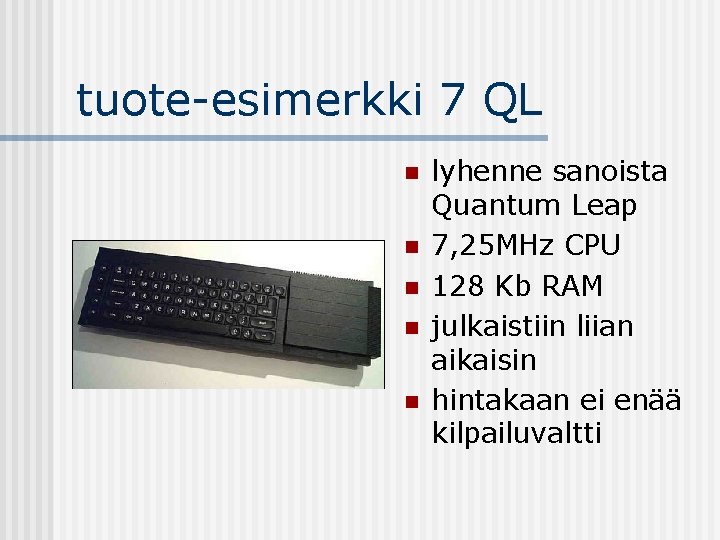 tuote-esimerkki 7 QL

- lyhenne sanoista Quantum Leap
- 7,25MHz CPU
- 128 Kb RAM
- julkaistiin liian aikaisin
- hintakaan ei enää kilpailuvaltti